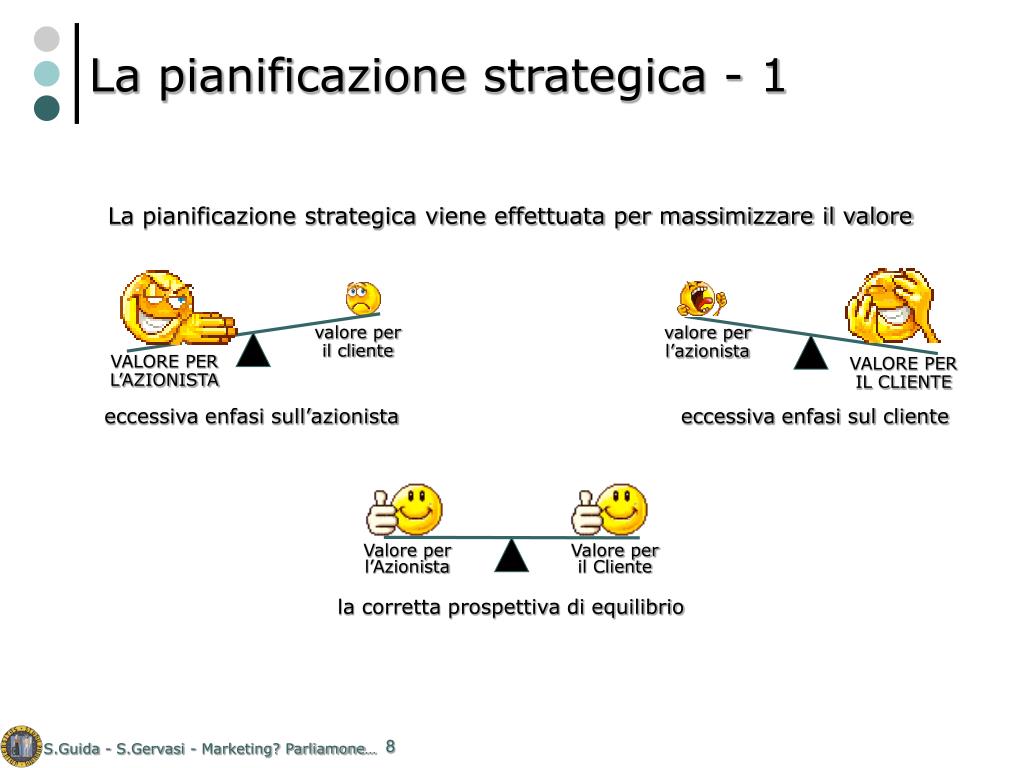 La pianificazione strategica - 1

La pianificazione strategica viene effettuata per massimizzare il valore

VALORE PER L’AZIONISTA

valore per il cliente

eccessiva enfasi sull’azionista

valore per l’azionista

VALORE PER IL CLIENTE

eccessiva enfasi sul cliente

Valore per l’Azionista

Valore per il Cliente

la corretta prospettiva di equilibrio

S.Guida - S.Gervasi - Marketing? Parliamone… 8